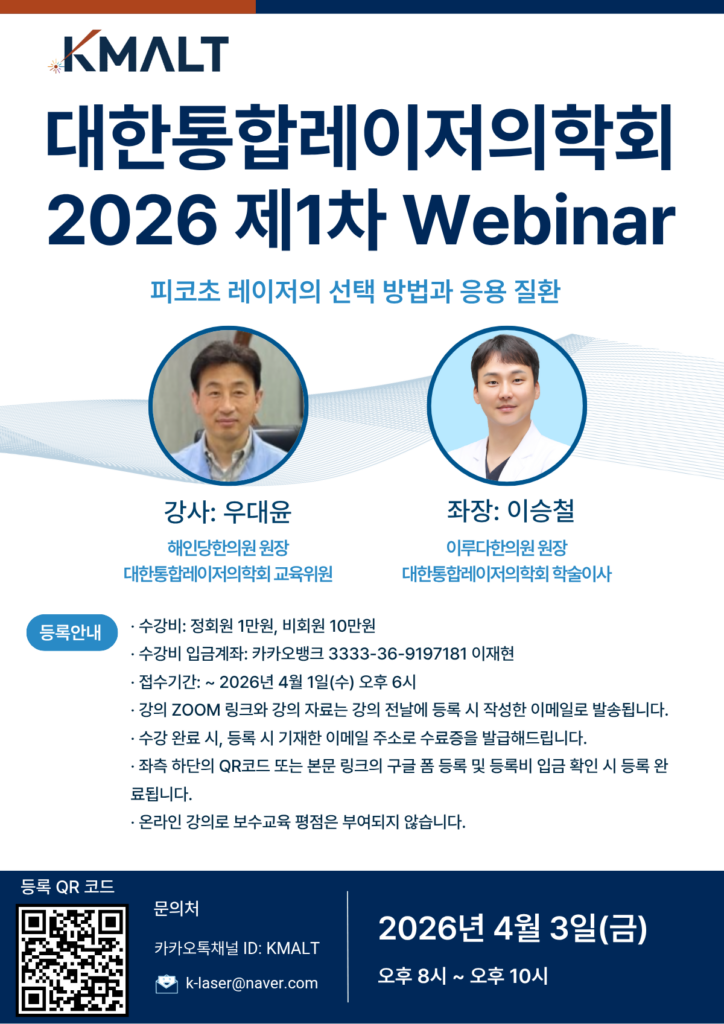 KMALT

대한통합레이저의학회
2026 제1차 Webinar

피코초 레이저의 선택 방법과 응용 질환

강사: 우대윤
해인당한의원 원장
대한통합레이저의학회 교육위원

좌장: 이승철
이루다한의원 원장
대한통합레이저의학회 학술이사

등록안내
· 수강비: 정회원 1만원, 비회원 10만원
· 수강비 입금계좌: 카카오뱅크 3333-36-9197181 이재현
· 접수기간: ~ 2026년 4월 1일(수) 오후 6시
· 강의 ZOOM 링크와 강의 자료는 강의 전날에 등록 시 작성한 이메일로 발송됩니다.
· 수강 완료 시, 등록 시 기재한 이메일 주소로 수료증을 발급해드립니다.
· 좌측 하단의 QR코드 또는 본문 링크의 구글 폼 등록 및 등록비 입금 확인 시 등록 완료됩니다.
· 온라인 강의로 보수교육 평점은 부여되지 않습니다.

등록 QR 코드

문의처
카카오톡채널 ID: KMALT
k-laser@naver.com

2026년 4월 3일(금)
오후 8시 ~ 오후 10시